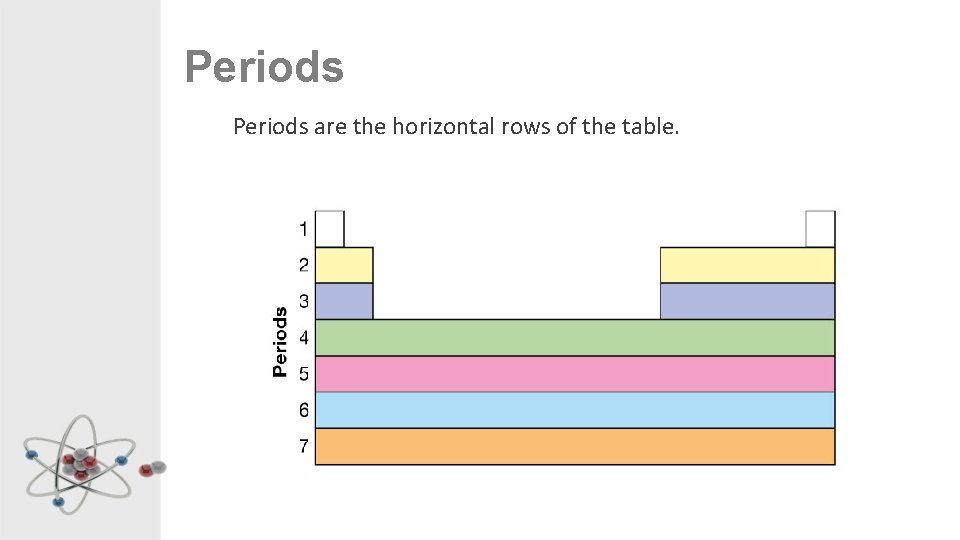 Periods

Periods are the horizontal rows of the table.

Periods
1
2
3
4
5
6
7